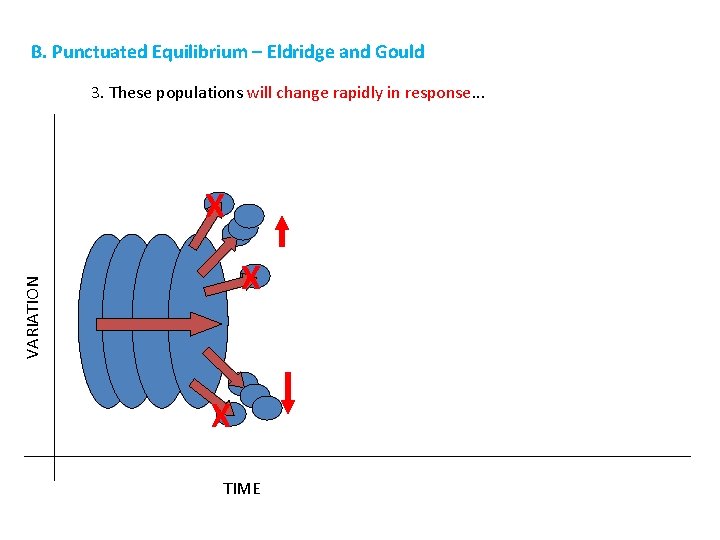 B. Punctuated Equilibrium – Eldridge and Gould

3. These populations will change rapidly in response…

X

X

X

VARIATION

TIME